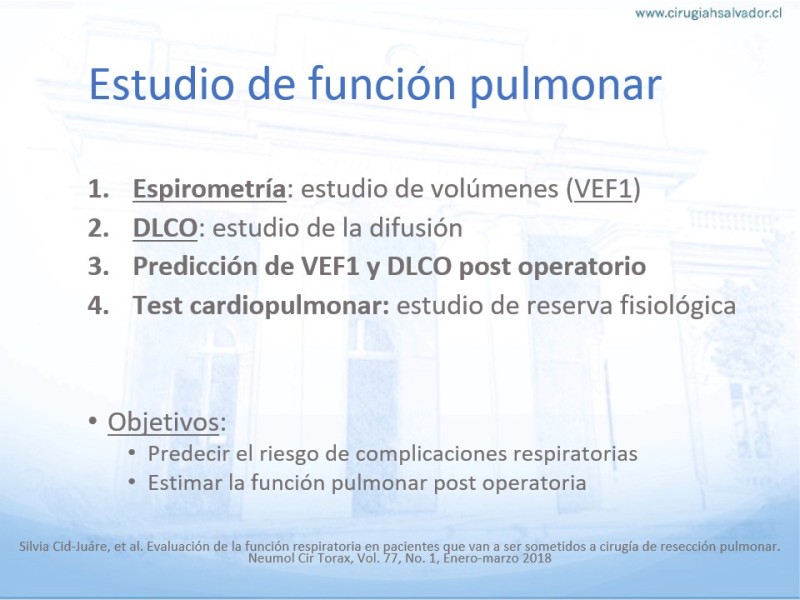 www.cirugiahsalvador.cl

Estudio de función pulmonar

1. Espirometría: estudio de volúmenes (VEF1)
2. DLCO: estudio de la difusión
3. Predicción de VEF1 y DLCO post operatorio
4. Test cardiopulmonar: estudio de reserva fisiológica

• Objetivos:
 • Predecir el riesgo de complicaciones respiratorias
 • Estimar la función pulmonar post operatoria

Silvia Cid-Juáre, et al. Evaluación de la función respiratoria en pacientes que van a ser sometidos a cirugía de resección pulmonar. Neumol Cir Torax, Vol. 77, No. 1, Enero-marzo 2018